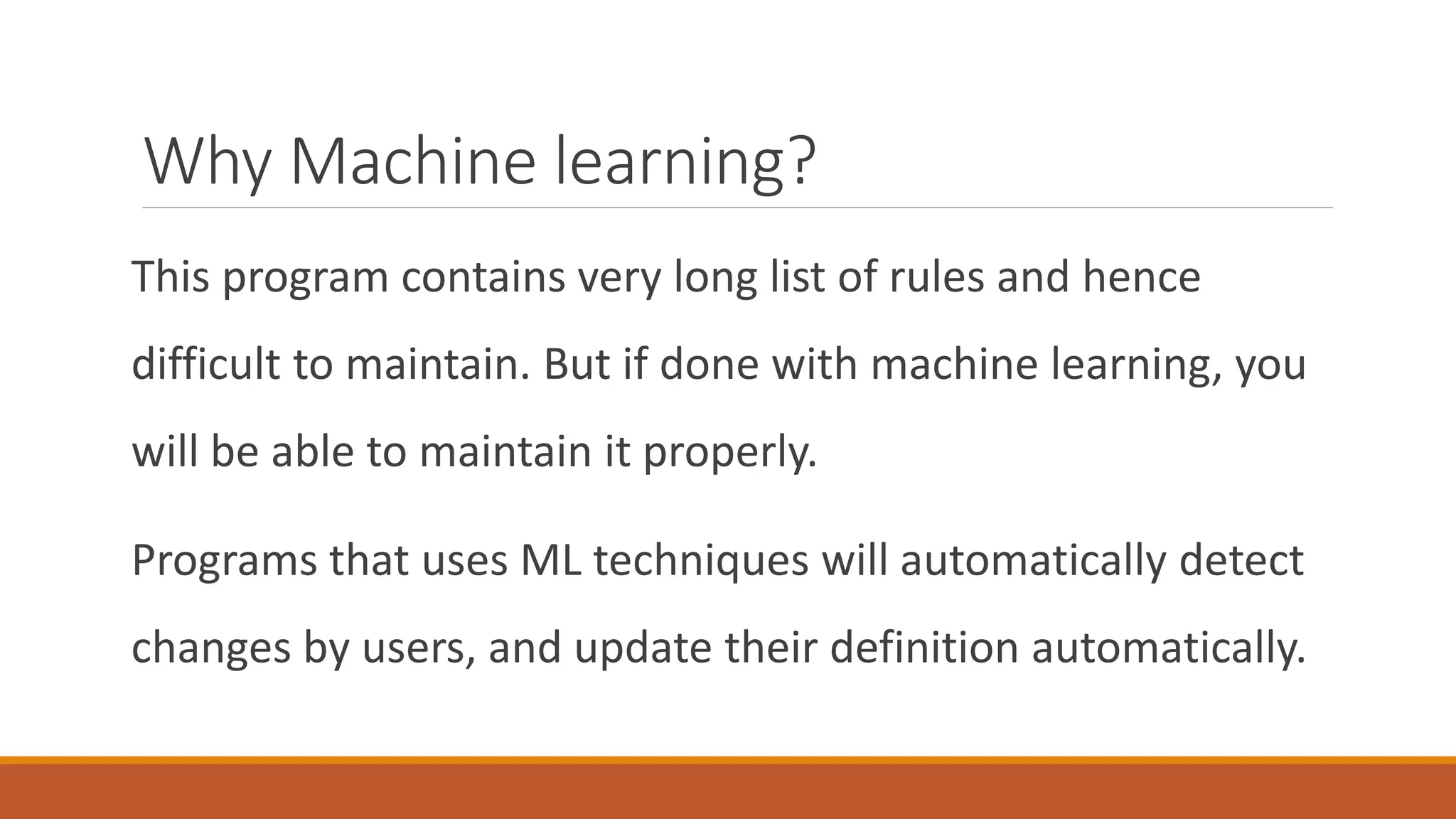 Why Machine learning?

This program contains very long list of rules and hence difficult to maintain. But if done with machine learning, you will be able to maintain it properly.

Programs that uses ML techniques will automatically detect changes by users, and update their definition automatically.